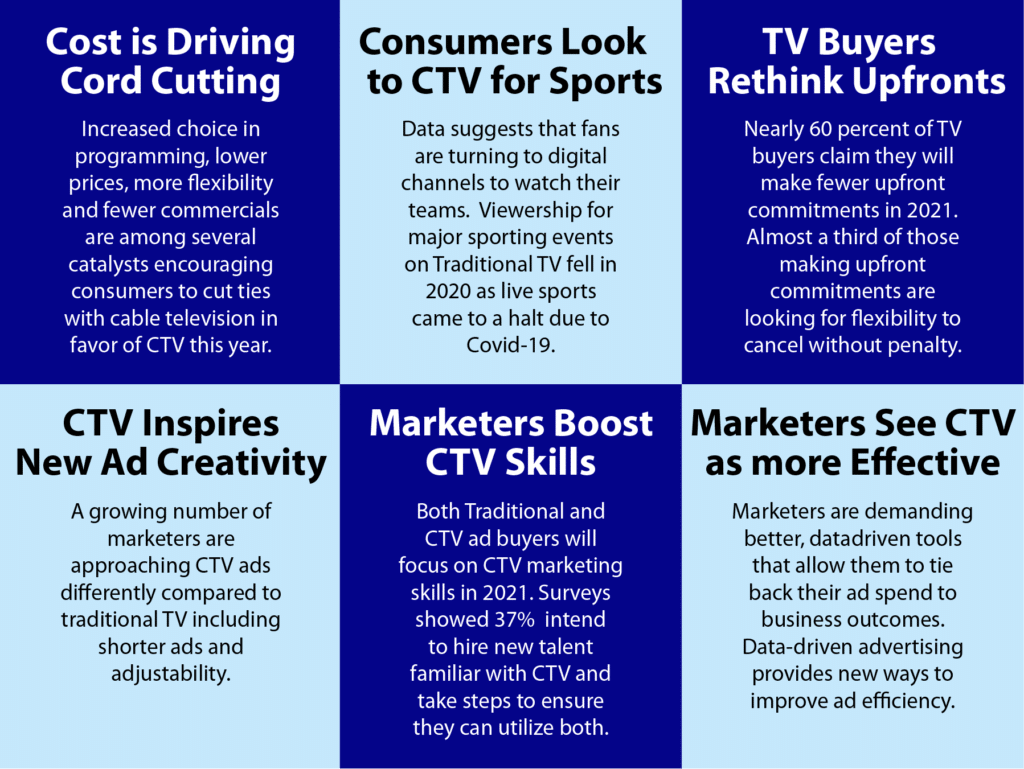 Cost is Driving Cord Cutting

Increased choice in programming, lower prices, more flexibility and fewer commercials are among several catalysts encouraging consumers to cut ties with cable television in favor of CTV this year.

Consumers Look to CTV for Sports

Data suggests that fans are turning to digital channels to watch their teams. Viewership for major sporting events on Traditional TV fell in 2020 as live sports came to a halt due to Covid-19.

TV Buyers Rethink Upfronts

Nearly 60 percent of TV buyers claim they will make fewer upfront commitments in 2021. Almost a third of those making upfront commitments are looking for flexibility to cancel without penalty.

CTV Inspires New Ad Creativity

A growing number of marketers are approaching CTV ads differently compared to traditional TV including shorter ads and adjustability.

Marketers Boost CTV Skills

Both Traditional and CTV ad buyers will focus on CTV marketing skills in 2021. Surveys showed 37% intend to hire new talent familiar with CTV and take steps to ensure they can utilize both.

Marketers See CTV as more Effective

Marketers are demanding better, datadriven tools that allow them to tie back their ad spend to business outcomes. Data-driven advertising provides new ways to improve ad efficiency.